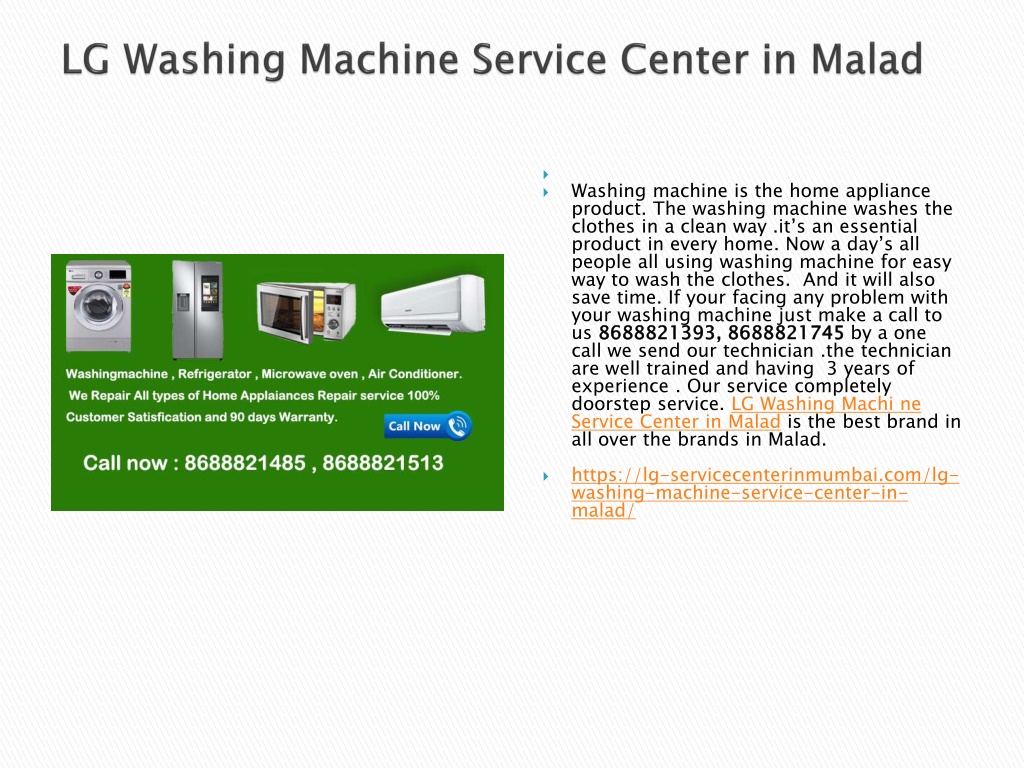 LG Washing Machine Service Center in Malad

Washingmachine , Refrigerator , Microwave oven , Air Conditioner.
We Repair All types of Home Applaiances Repair service 100% Customer Satisfication and 90 days Warranty.
Call Now
Call now : 8688821485 , 8688821513

Washing machine is the home appliance product. The washing machine washes the clothes in a clean way .it's an essential product in every home. Now a day's all people all using washing machine for easy way to wash the clothes. And it will also save time. If your facing any problem with your washing machine just make a call to us 8688821393, 8688821745 by a one call we send our technician .the technician are well trained and having 3 years of experience . Our service completely doorstep service. LG Washing Machi ne Service Center in Malad is the best brand in all over the brands in Malad.

https://lg-servicecenterinmumbai.com/lg-washing-machine-service-center-in-malad/